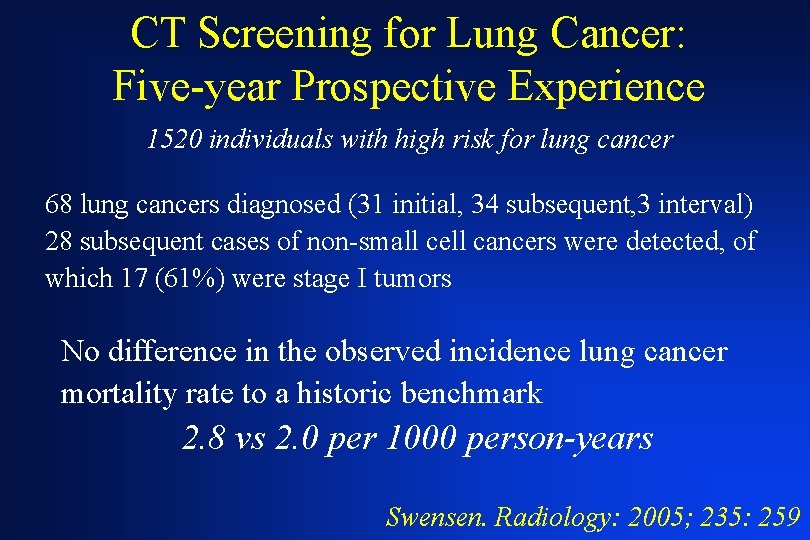 CT Screening for Lung Cancer: Five-year Prospective Experience

1520 individuals with high risk for lung cancer

68 lung cancers diagnosed (31 initial, 34 subsequent,3 interval)
28 subsequent cases of non-small cell cancers were detected, of which 17 (61%) were stage I tumors

No difference in the observed incidence lung cancer mortality rate to a historic benchmark

2.8 vs 2.0 per 1000 person-years

Swensen. Radiology: 2005; 235: 259